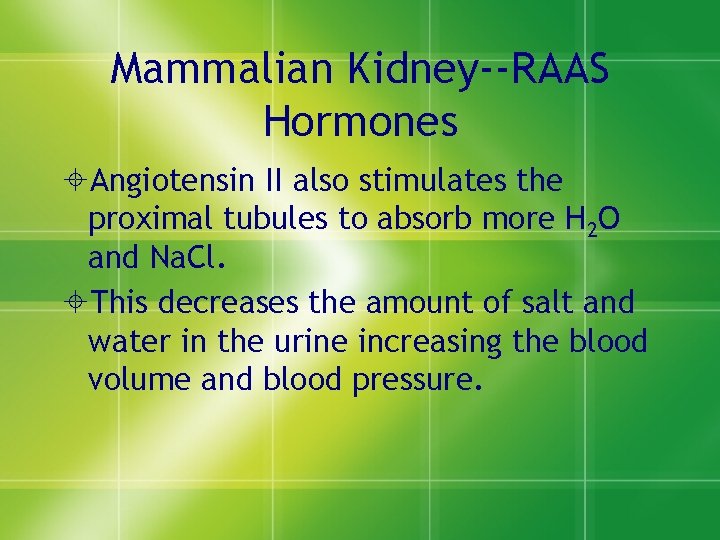 Mammalian Kidney--RAAS Hormones

Angiotensin II also stimulates the proximal tubules to absorb more $H_2O$ and NaCl.

This decreases the amount of salt and water in the urine increasing the blood volume and blood pressure.